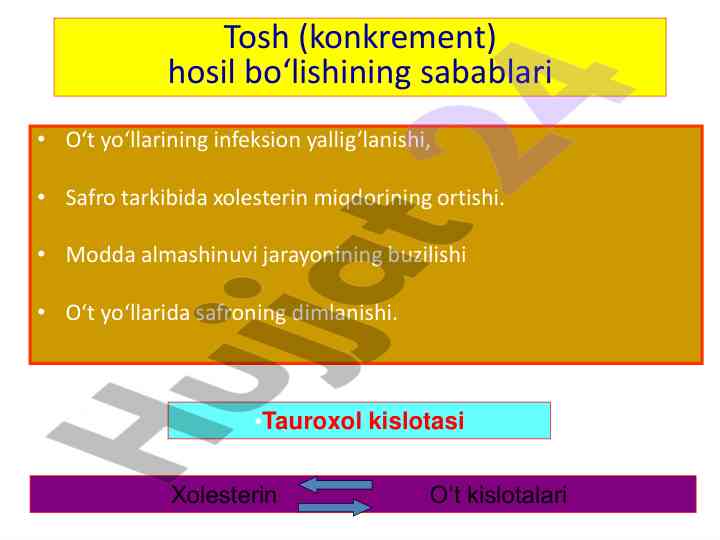 Tosh (konkrement)
hosil bo‘lishining sabablari

• O‘t yo‘llarining infeksion yallig‘lanishi,

• Safro tarkibida xolesterin miqdorining ortishi.

• Modda almashinuvi jarayonining buzilishi

• O‘t yo‘llarida safroning dimlanishi.

•Tauroxol kislotasi

Xolesterin O‘t kislotalari

Hujjat 24